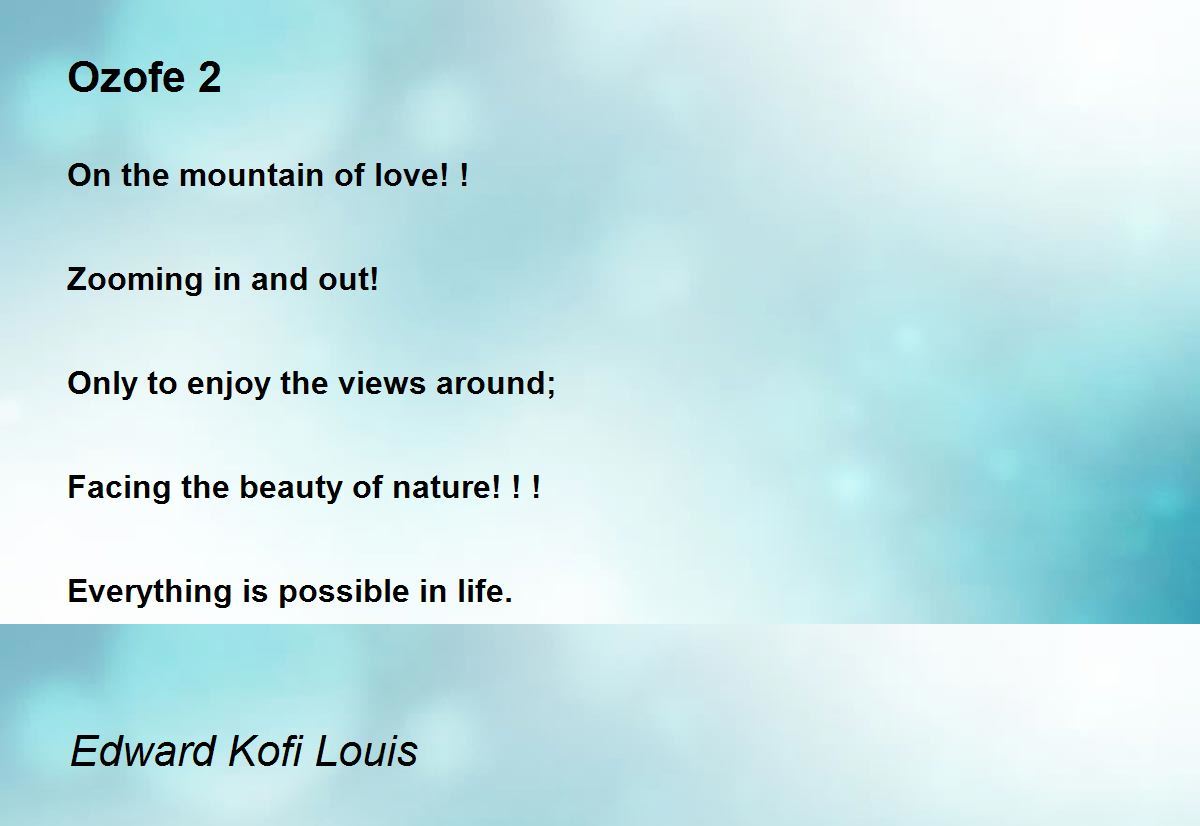 Ozofe 2

On the mountain of love! !

Zooming in and out!

Only to enjoy the views around;

Facing the beauty of nature! ! !

Everything is possible in life.

Edward Kofi Louis